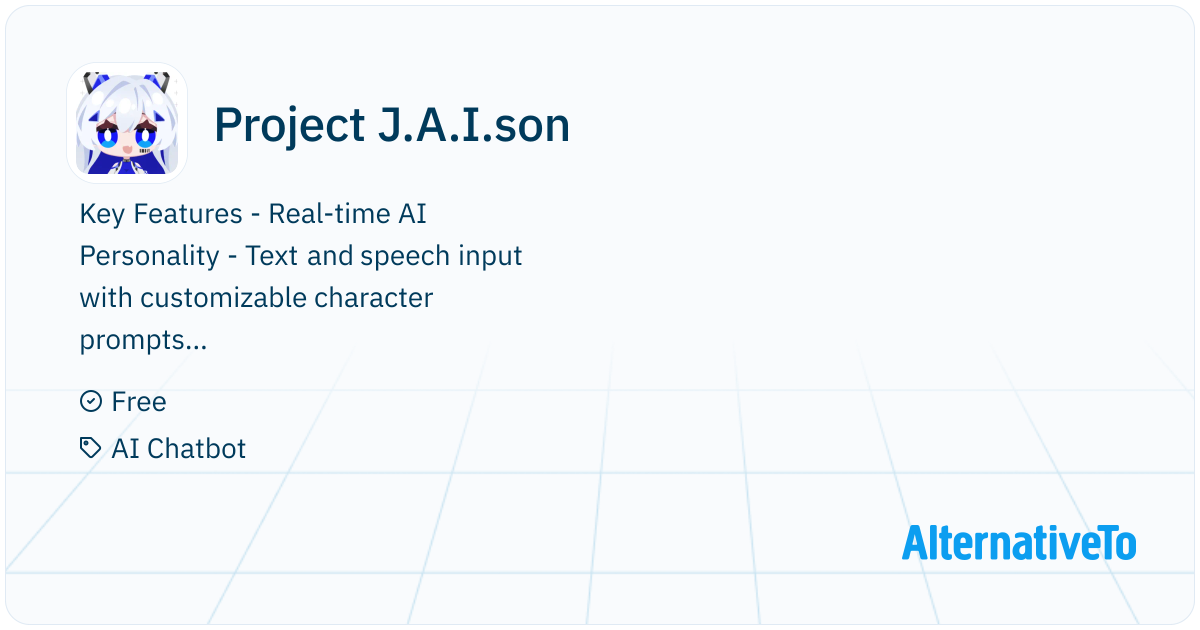 Project J.A.I.son

Key Features - Real-time AI Personality - Text and speech input with customizable character prompts...

Free

AI Chatbot

AlternativeTo